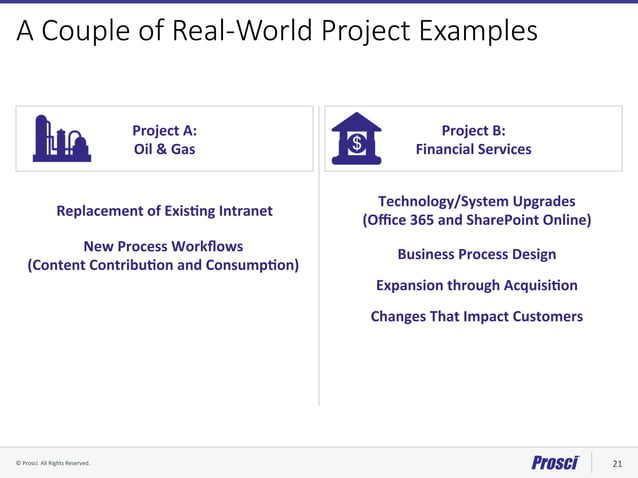 A Couple of Real-World Project Examples

Project A:
Oil & Gas

Replacement of Existing Intranet

New Process Workflows
(Content Contribution and Consumption)

$
Project B:
Financial Services

Technology/System Upgrades
(Office 365 and SharePoint Online)

Business Process Design

Expansion through Acquisition

Changes That Impact Customers

© Prosci. All Rights Reserved.

Prosci

21